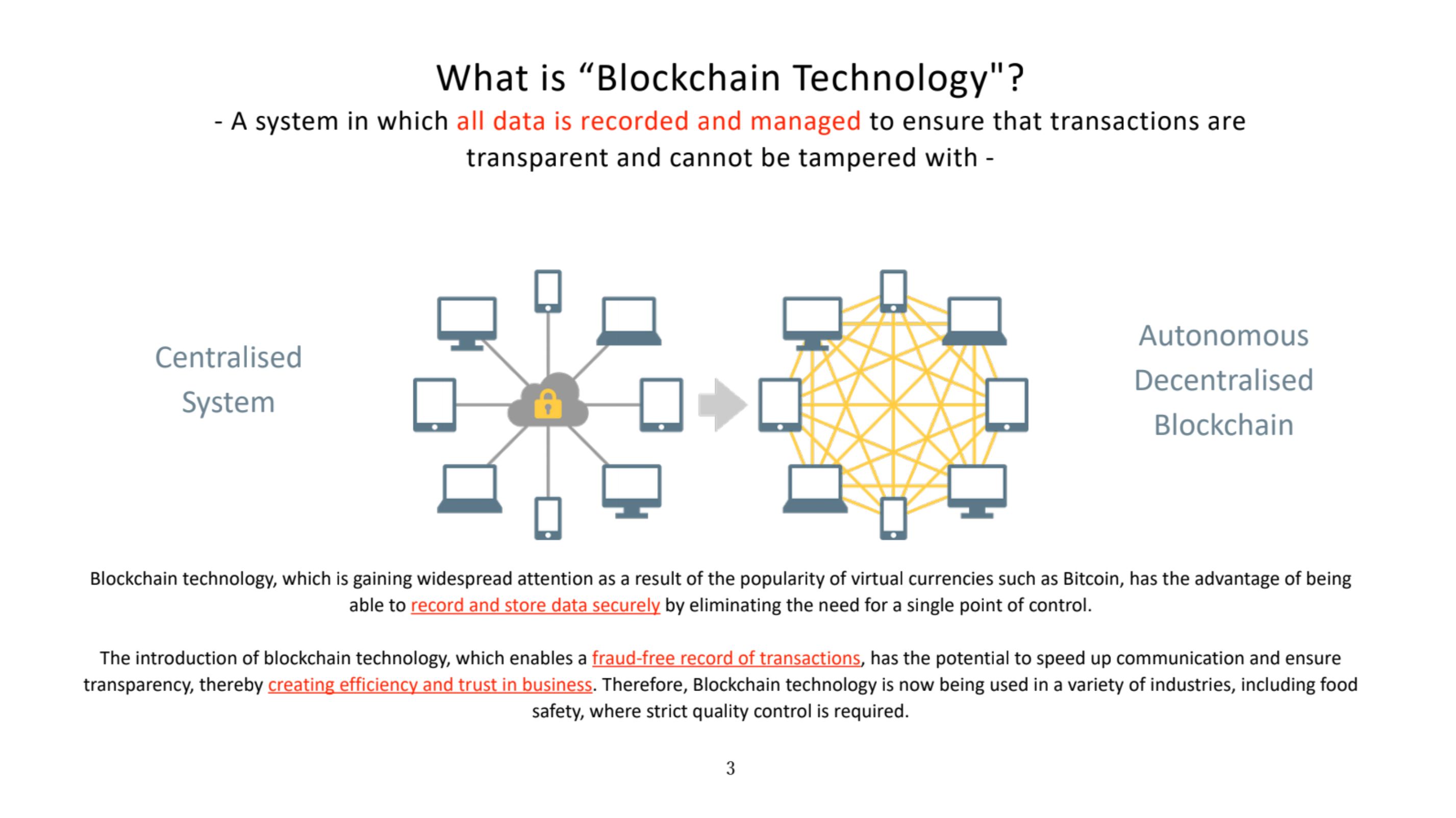 What is “Blockchain Technology"?

- A system in which all data is recorded and managed to ensure that transactions are transparent and cannot be tampered with -

Centralised System

Autonomous Decentralised Blockchain

Blockchain technology, which is gaining widespread attention as a result of the popularity of virtual currencies such as Bitcoin, has the advantage of being able to record and store data securely by eliminating the need for a single point of control.

The introduction of blockchain technology, which enables a fraud-free record of transactions, has the potential to speed up communication and ensure transparency, thereby creating efficiency and trust in business. Therefore, Blockchain technology is now being used in a variety of industries, including food safety, where strict quality control is required.

3